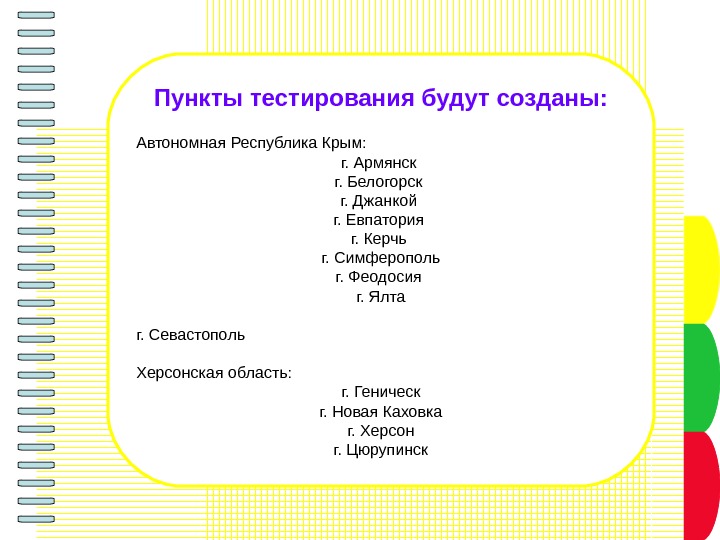 Пункты тестирования будут созданы:

Автономная Республика Крым:

г. Армянск
г. Белогорск
г. Джанкой
г. Евпатория
г. Керчь
г. Симферополь
г. Феодосия
г. Ялта

г. Севастополь

Херсонская область:

г. Геническ
г. Новая Каховка
г. Херсон
г. Цюрупинск